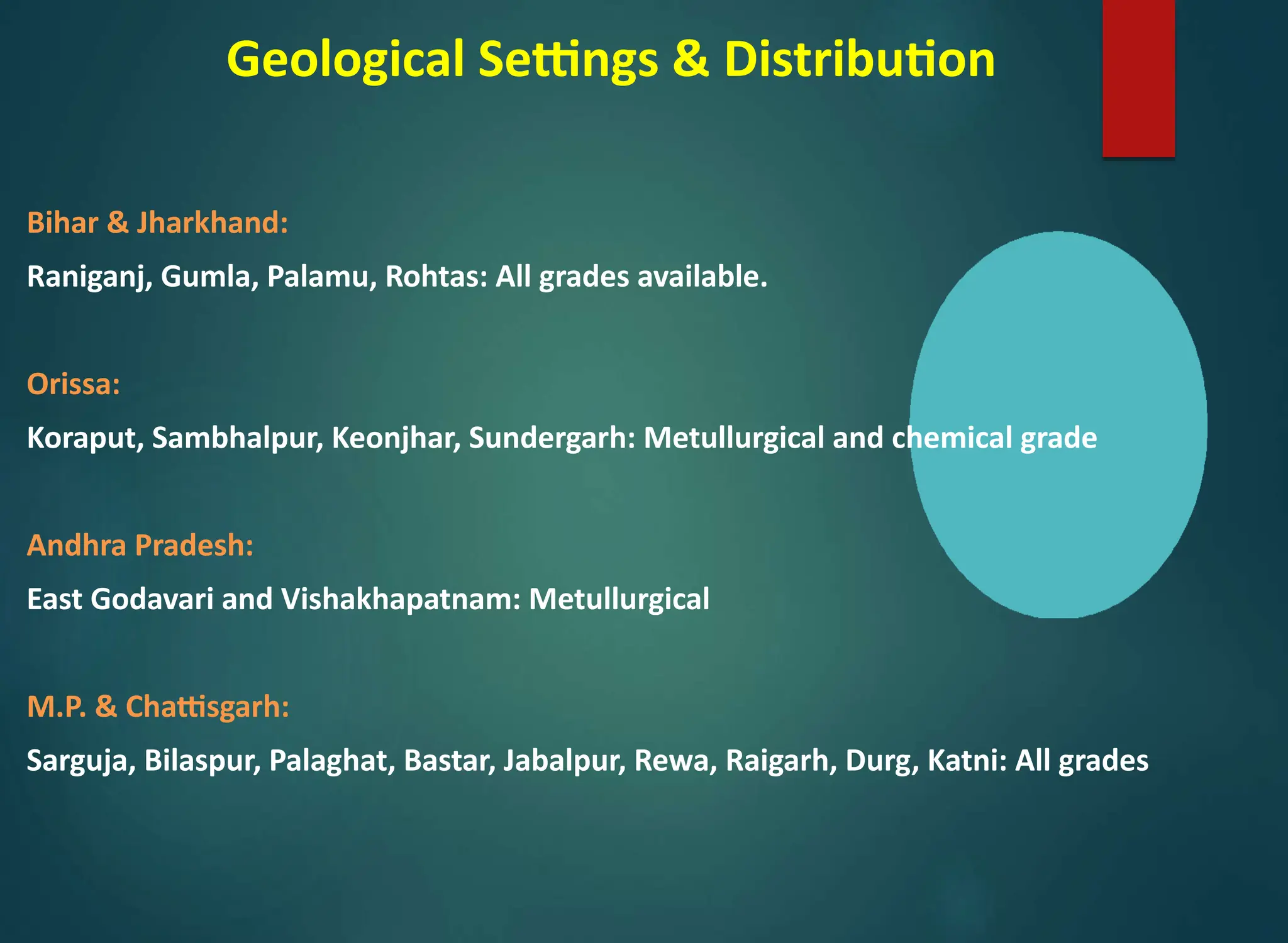 Geological Settings & Distribution

Bihar & Jharkhand:

Raniganj, Gumla, Palamu, Rohtas: All grades available.

Orissa:

Koraput, Sambhalpur, Keonjhar, Sundergarh: Metullurgical and chemical grade

Andhra Pradesh:

East Godavari and Vishakhapatnam: Metullurgical

M.P. & Chattisgarh:

Sarguja, Bilaspur, Palaghat, Bastar, Jabalpur, Rewa, Raigarh, Durg, Katni: All grades